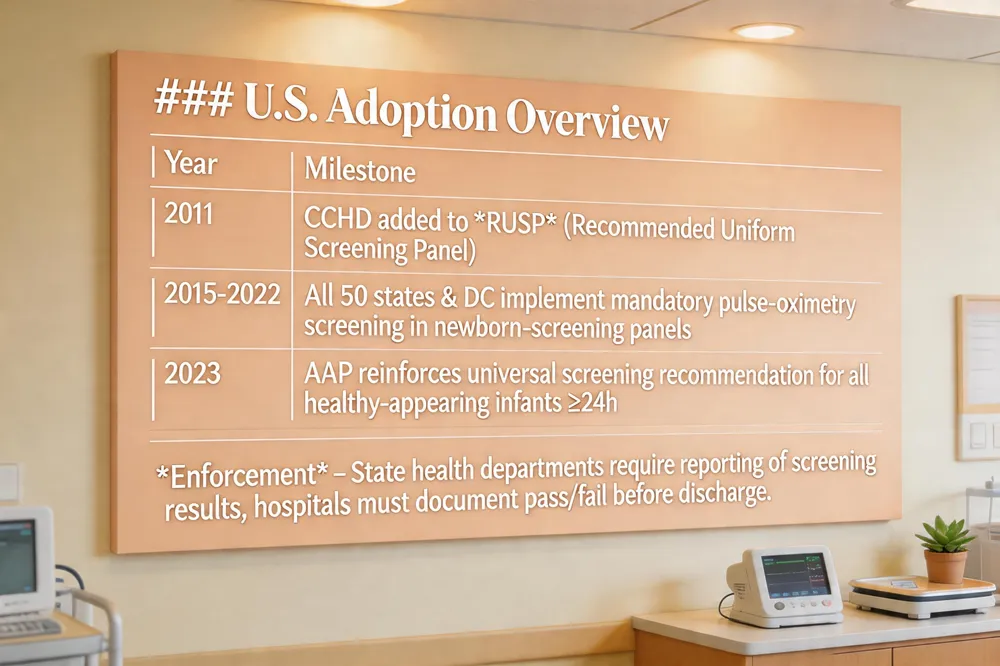 ### U.S. Adoption Overview

| Year | Milestone |
|---|---|
| 2011 | CCHD added to *RUSP* (Recommended Uniform Screening Panel) |
| 2015-2022 | All 50 states & DC implement mandatory pulse-oximetry screening in newborn-screening panels |
| 2023 | AAP reinforces universal screening recommendation for all healthy-appearing infants ≥24h |

*Enforcement* – State health departments require reporting of screening results, hospitals must document pass/fail before discharge.